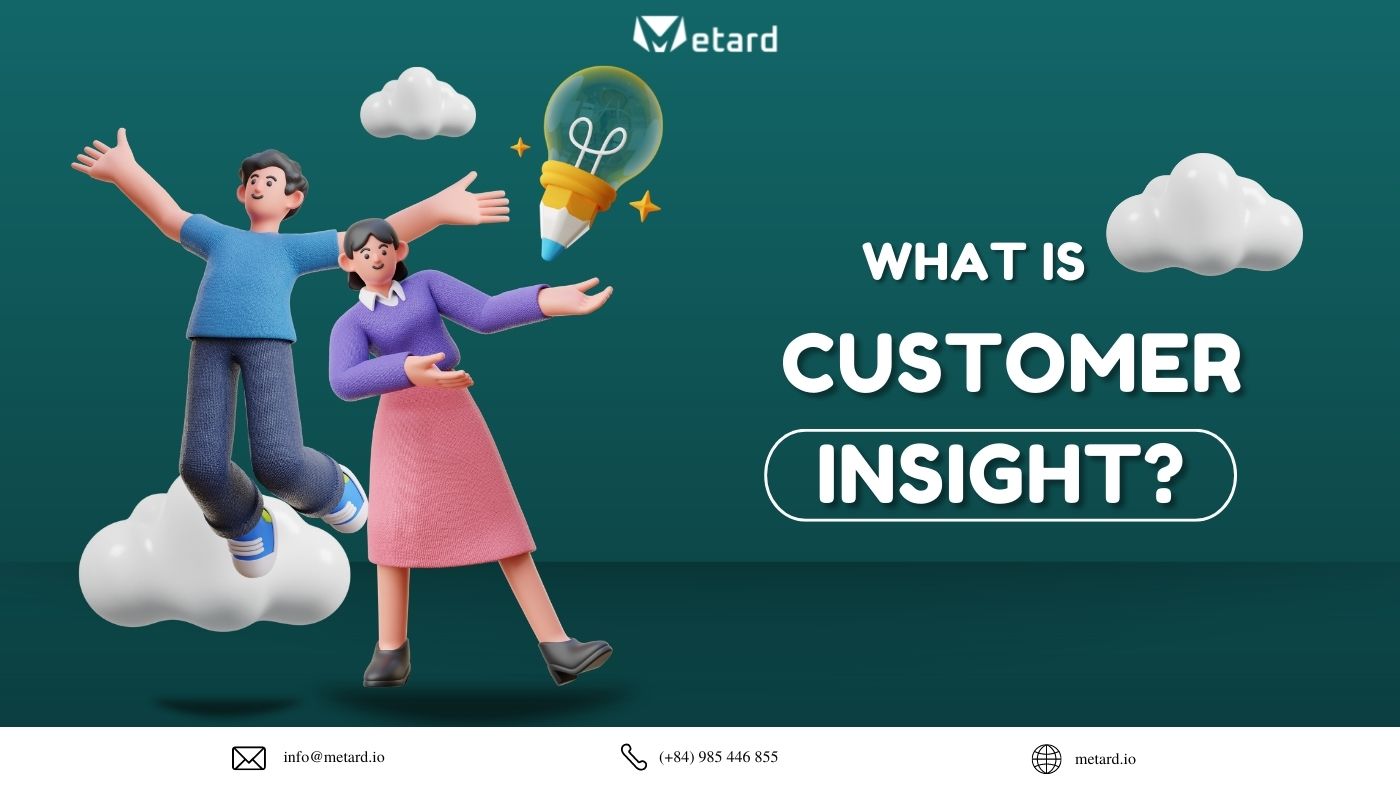 Metard

WHAT IS
CUSTOMER
INSIGHT?

info@metard.io
(+84) 985 446 855
metard.io